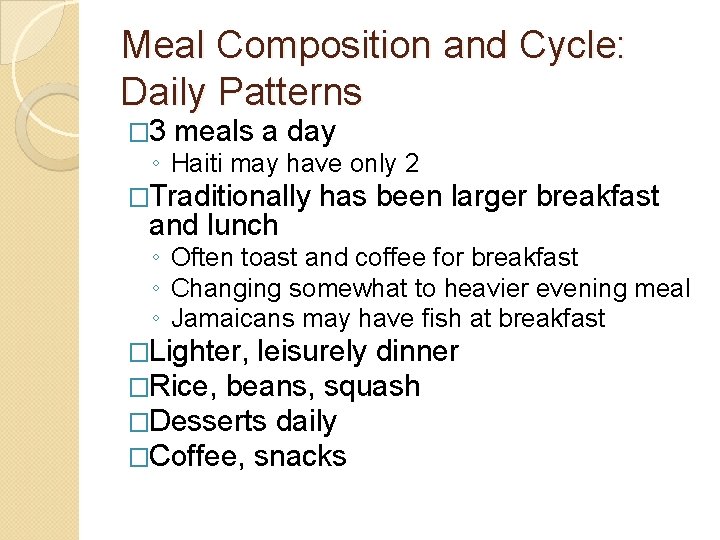 Meal Composition and Cycle: Daily Patterns

□3 meals a day
◦ Haiti may have only 2
□Traditionally has been larger breakfast and lunch
◦ Often toast and coffee for breakfast
◦ Changing somewhat to heavier evening meal
◦ Jamaicans may have fish at breakfast
□Lighter, leisurely dinner
□Rice, beans, squash
□Desserts daily
□Coffee, snacks